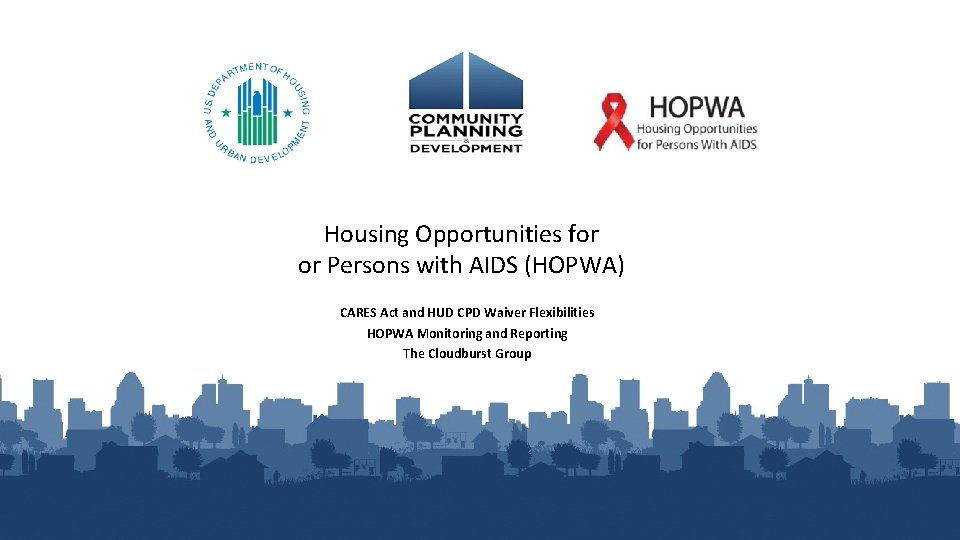 U.S. DEPARTMENT OF HOUSING AND URBAN DEVELOPMENT

COMMUNITY PLANNING & DEVELOPMENT

HOPWA
Housing Opportunities for Persons With AIDS

Housing Opportunities for
or Persons with AIDS (HOPWA)

CARES Act and HUD CPD Waiver Flexibilities
HOPWA Monitoring and Reporting
The Cloudburst Group